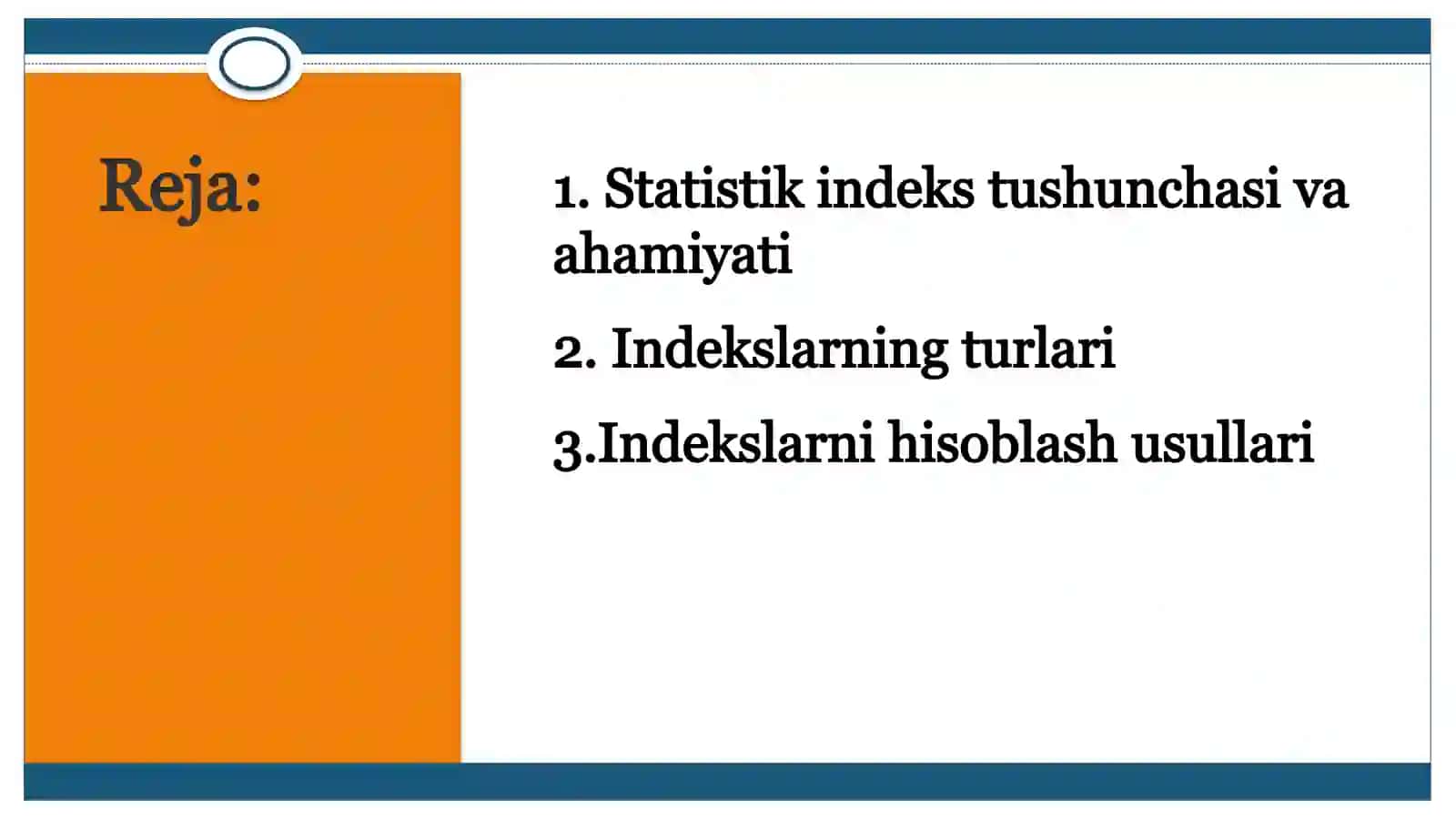 Reja:

1. Statistik indeks tushunchasi va ahamiyati

2. Indekslarning turlari

3.Indekslarni hisoblash usullari